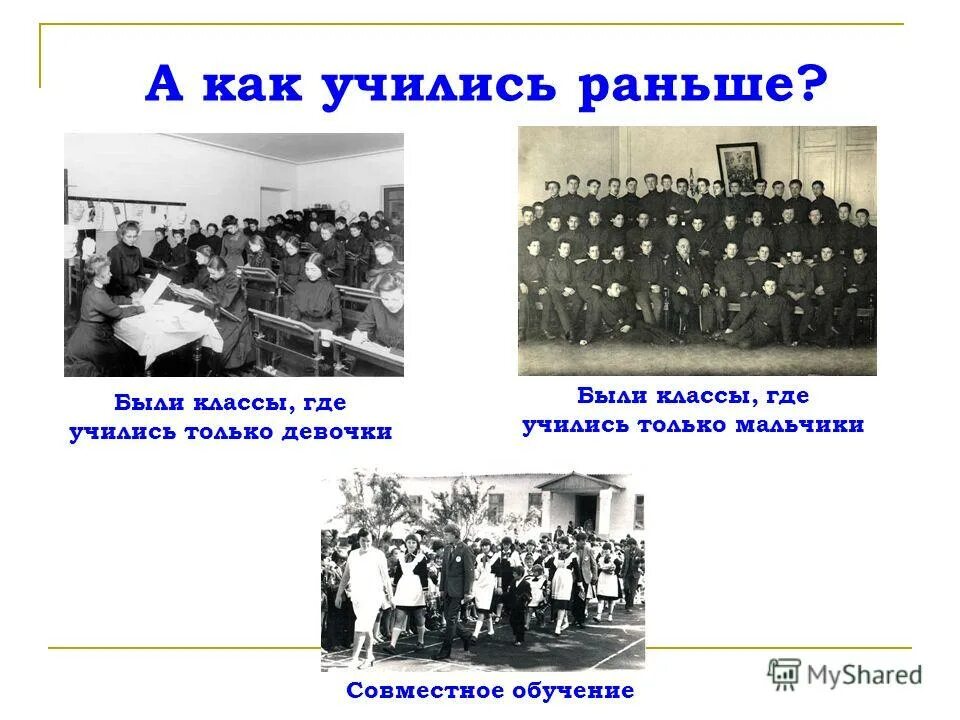 А как учились раньше?

Были классы, где учились только девочки

Были классы, где учились только мальчики

Совместное обучение

MyShared